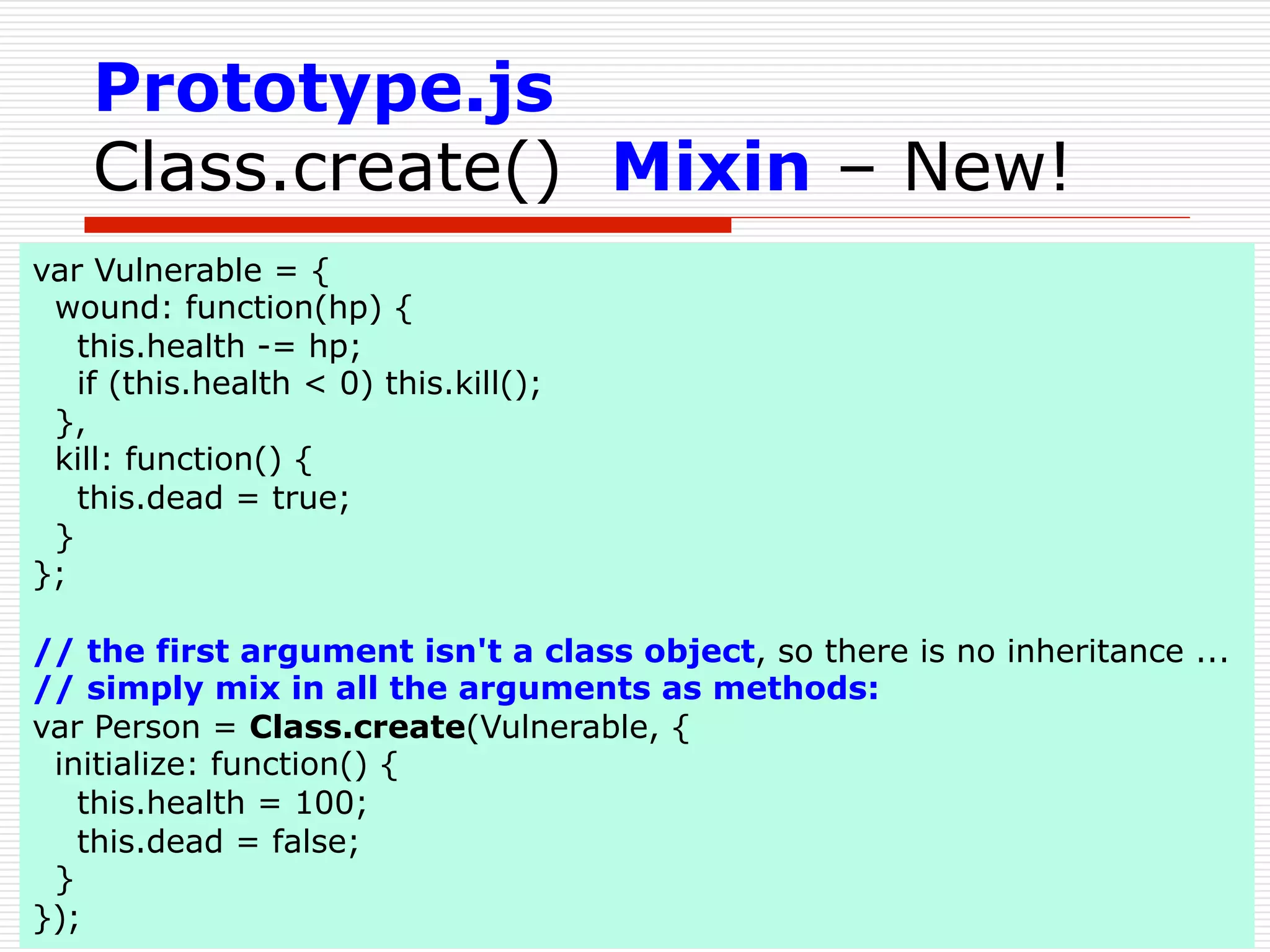 Prototype.js
Class.create() Mixin – New!

var Vulnerable = {
 wound: function(hp) {
  this.health -= hp;
  if (this.health < 0) this.kill();
 },
 kill: function() {
  this.dead = true;
 }
};

// the first argument isn't a class object, so there is no inheritance ...
// simply mix in all the arguments as methods:
var Person = Class.create(Vulnerable, {
 initialize: function() {
  this.health = 100;
  this.dead = false;
 }
});